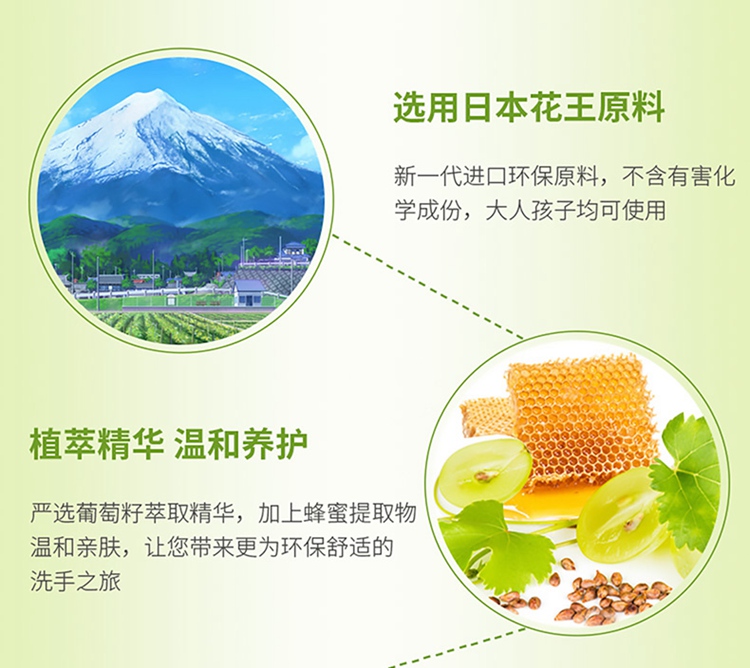 选用日本花王原料

新一代进口环保原料，不含有害化学成份，大人孩子均可使用

植萃精华 温和养护

严选葡萄籽萃取精华，加上蜂蜜提取物温和亲肤，让您带来更为环保舒适的洗手之旅